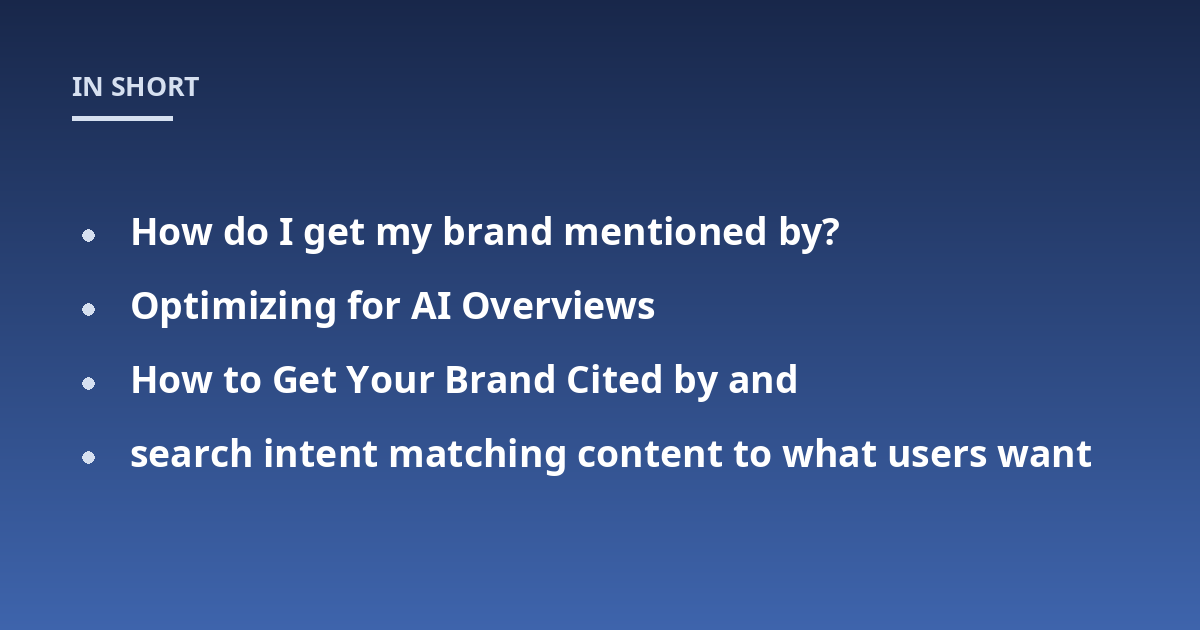 IN SHORT

• How do I get my brand mentioned by?
• Optimizing for AI Overviews
• How to Get Your Brand Cited by and
• search intent matching content to what users want